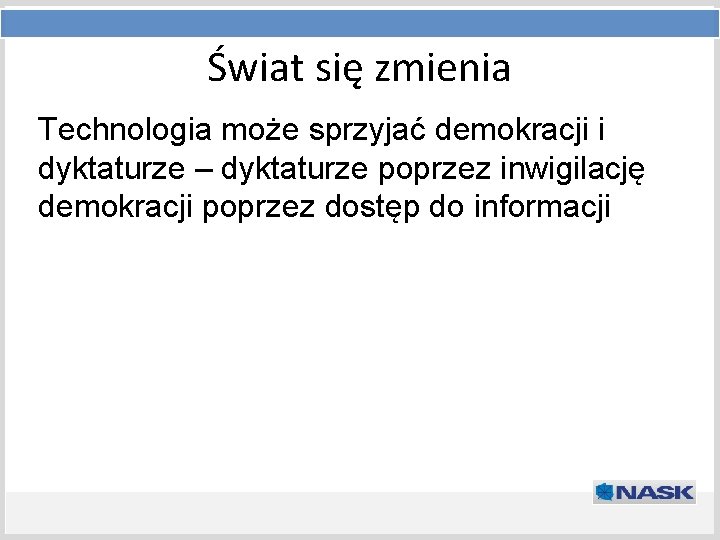 Świat się zmienia

Technologia może sprzyjać demokracji i dyktaturze – dyktaturze poprzez inwigilację demokracji poprzez dostęp do informacji

NASK